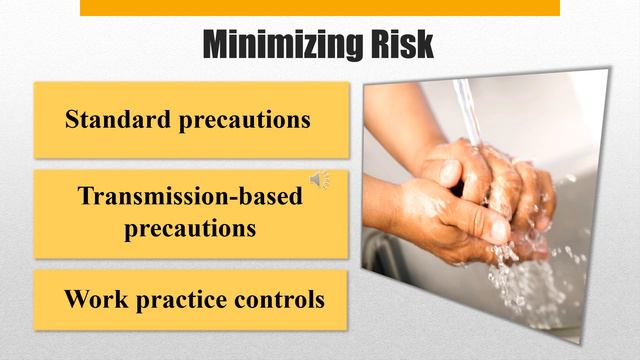 Minimizing Risk

Standard precautions

Transmission-based precautions

Work practice controls